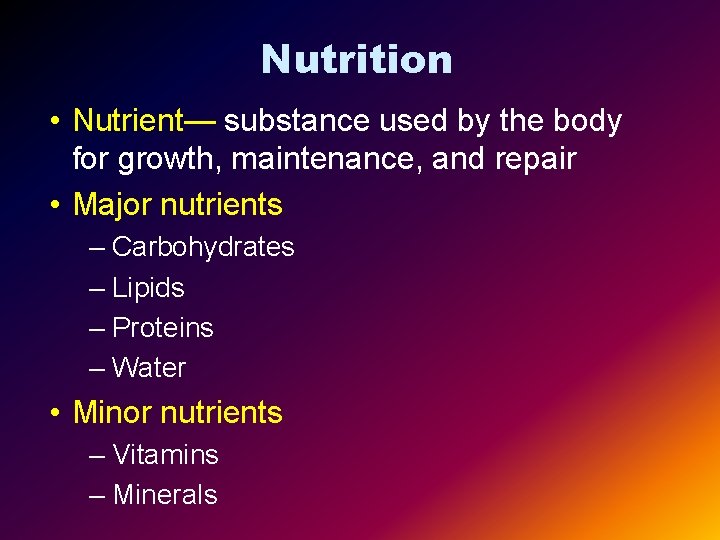 Nutrition

• Nutrient— substance used by the body for growth, maintenance, and repair
• Major nutrients
– Carbohydrates
– Lipids
– Proteins
– Water
• Minor nutrients
– Vitamins
– Minerals